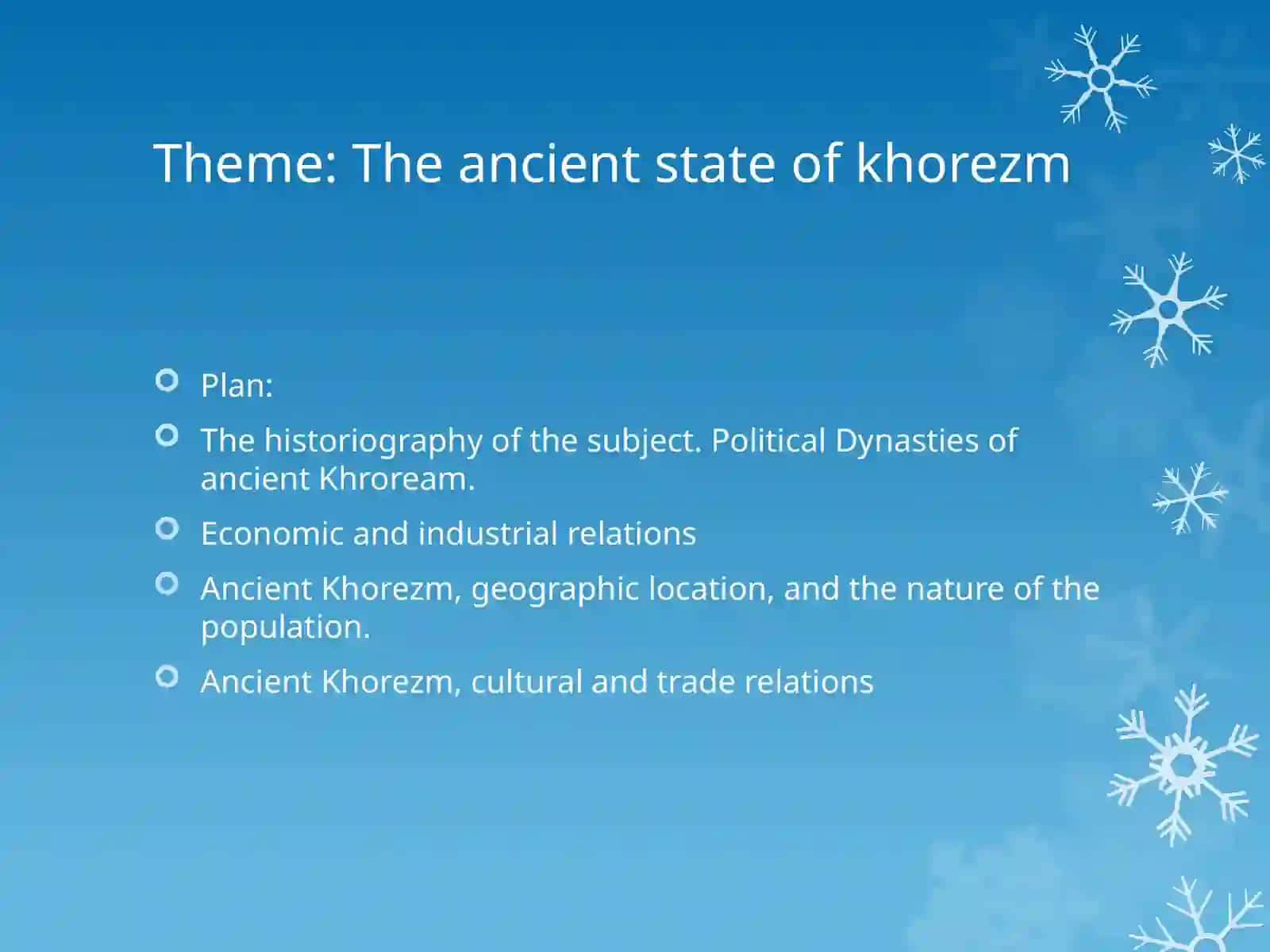 Theme: The ancient state of khorezm

Plan:

The historiography of the subject. Political Dynasties of ancient Khroream.

Economic and industrial relations

Ancient Khorezm, geographic location, and the nature of the population.

Ancient Khorezm, cultural and trade relations